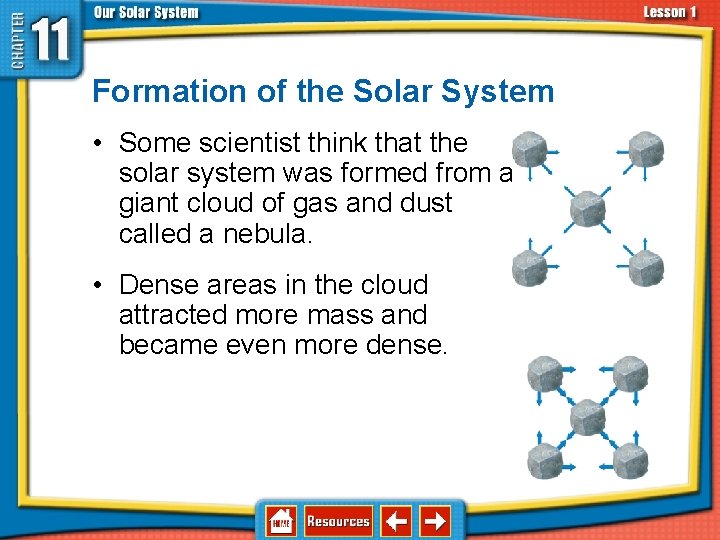 CHAPTER 11

Our Solar System

Lesson 1

Formation of the Solar System

• Some scientist think that the solar system was formed from a giant cloud of gas and dust called a nebula.

• Dense areas in the cloud attracted more mass and became even more dense.

HOME

Resources